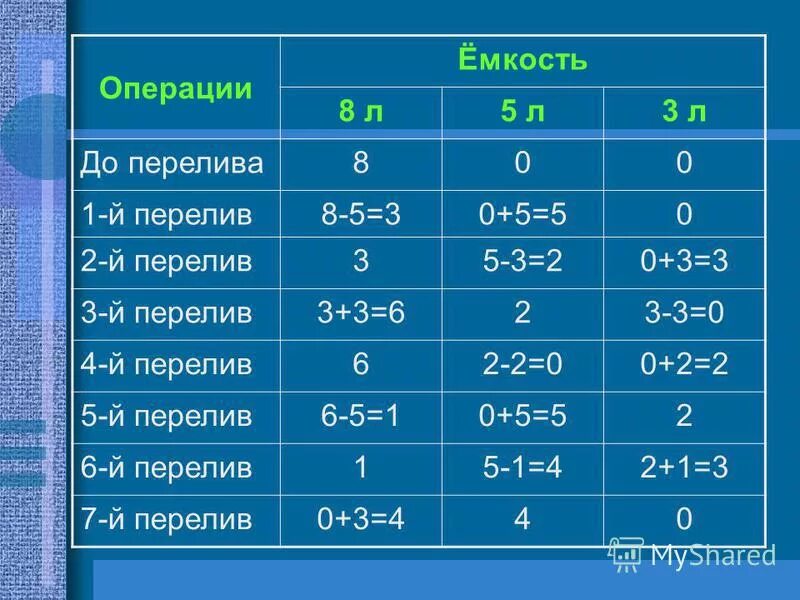 | Операции | Ёмкость | | |
|---|---|---|---|
| | 8 л | 5 л | 3 л |
| До перелива | 8 | 0 | 0 |
| 1-й перелив | 8-5=3 | 0+5=5 | 0 |
| 2-й перелив | 3 | 5-3=2 | 0+3=3 |
| 3-й перелив | 3+3=6 | 2 | 3-3=0 |
| 4-й перелив | 6 | 2-2=0 | 0+2=2 |
| 5-й перелив | 6-5=1 | 0+5=5 | 2 |
| 6-й перелив | 1 | 5-1=4 | 2+1=3 |
| 7-й перелив | 0+3=4 | 4 | 0 |

MyShared